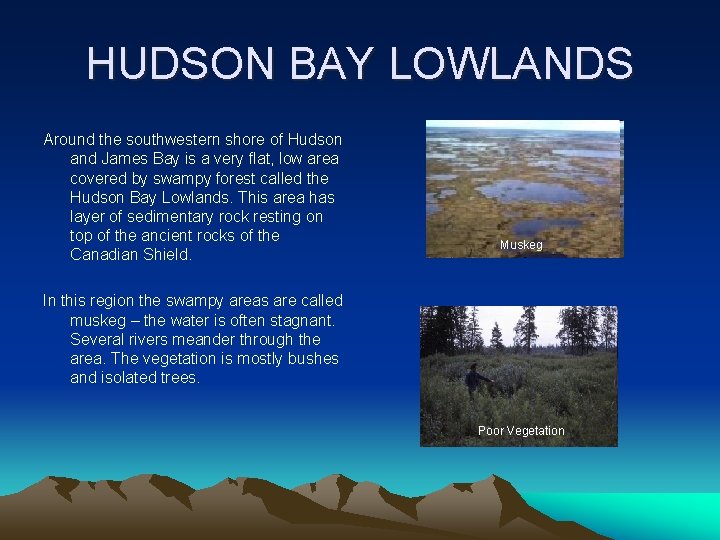 HUDSON BAY LOWLANDS

Around the southwestern shore of Hudson and James Bay is a very flat, low area covered by swampy forest called the Hudson Bay Lowlands. This area has layer of sedimentary rock resting on top of the ancient rocks of the Canadian Shield.

In this region the swampy areas are called muskeg – the water is often stagnant. Several rivers meander through the area. The vegetation is mostly bushes and isolated trees.

Muskeg

Poor Vegetation